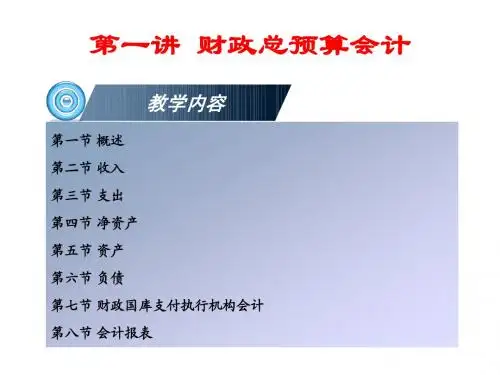 第一讲 财政总预算会计

教学内容

第一节 概述

第二节 收入

第三节 支出

第四节 净资产

第五节 资产

第六节 负债

第七节 财政国库支付执行机构会计

第八节 会计报表